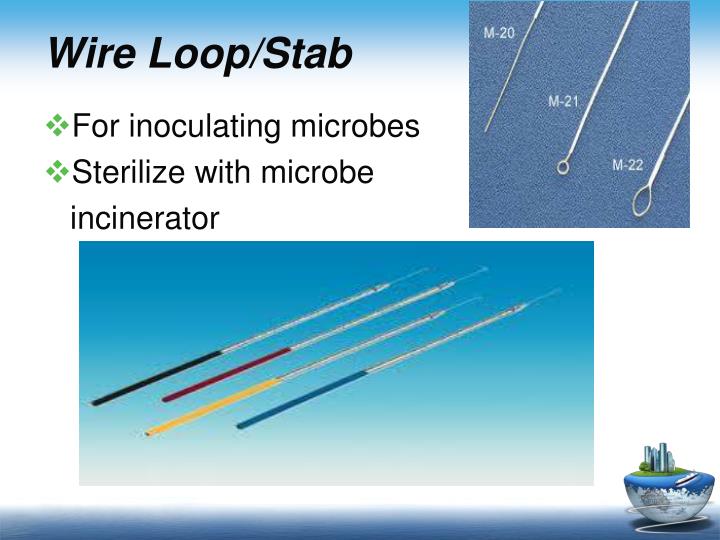 Wire Loop/Stab

❖For inoculating microbes
❖Sterilize with microbe incinerator

M-20

M-21

M-22